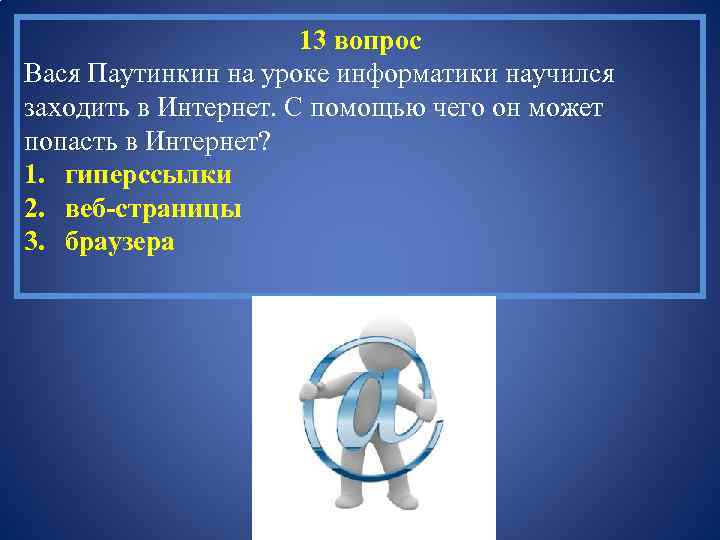 13 вопрос

Вася Паутинкин на уроке информатики научился заходить в Интернет. С помощью чего он может попасть в Интернет?

1. гиперссылки
2. веб-страницы
3. браузера